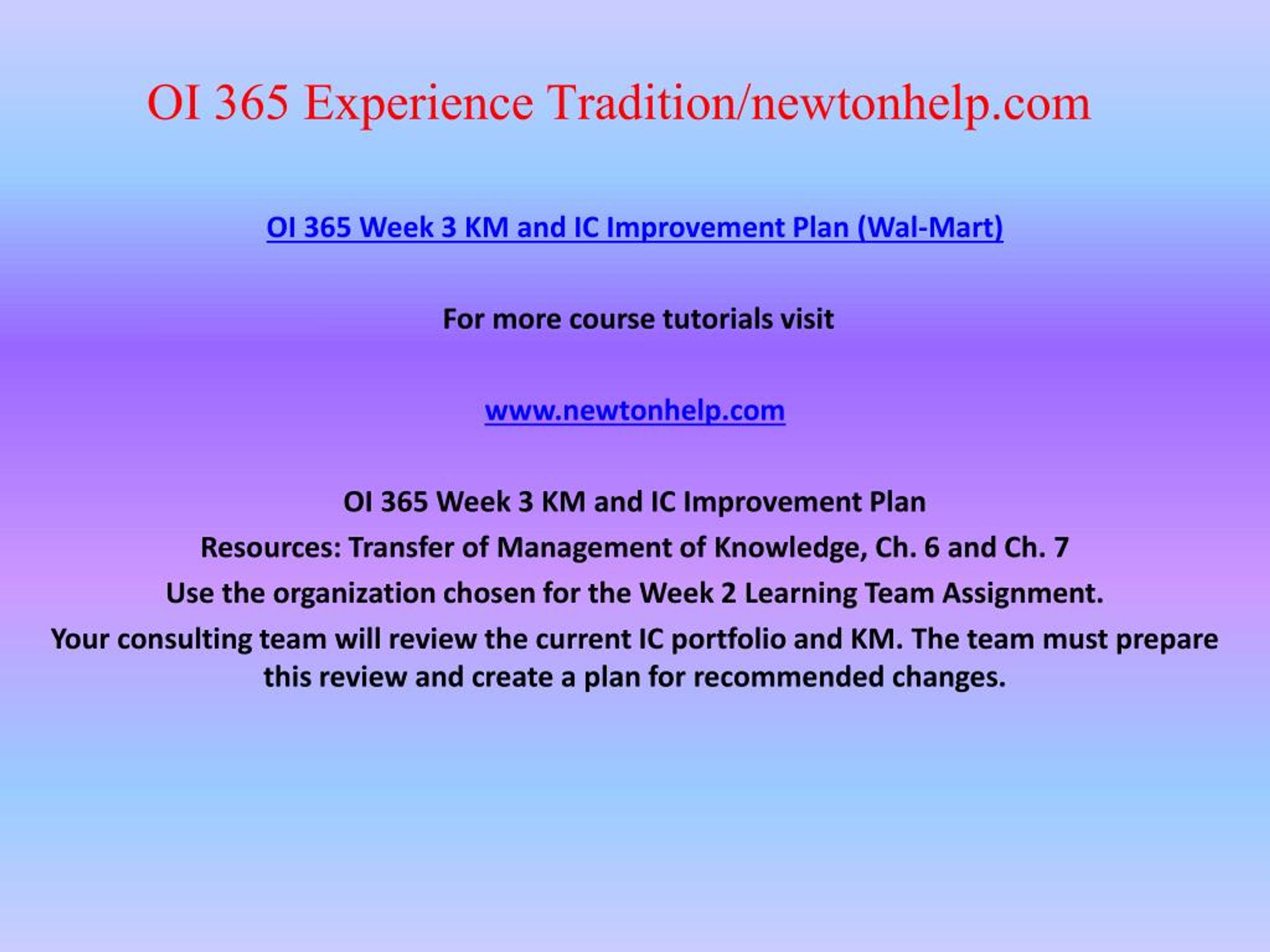 OI 365 Experience Tradition/newtonhelp.com

OI 365 Week 3 KM and IC Improvement Plan (Wal-Mart)

For more course tutorials visit

www.newtonhelp.com

OI 365 Week 3 KM and IC Improvement Plan

Resources: Transfer of Management of Knowledge, Ch. 6 and Ch. 7

Use the organization chosen for the Week 2 Learning Team Assignment.

Your consulting team will review the current IC portfolio and KM. The team must prepare this review and create a plan for recommended changes.